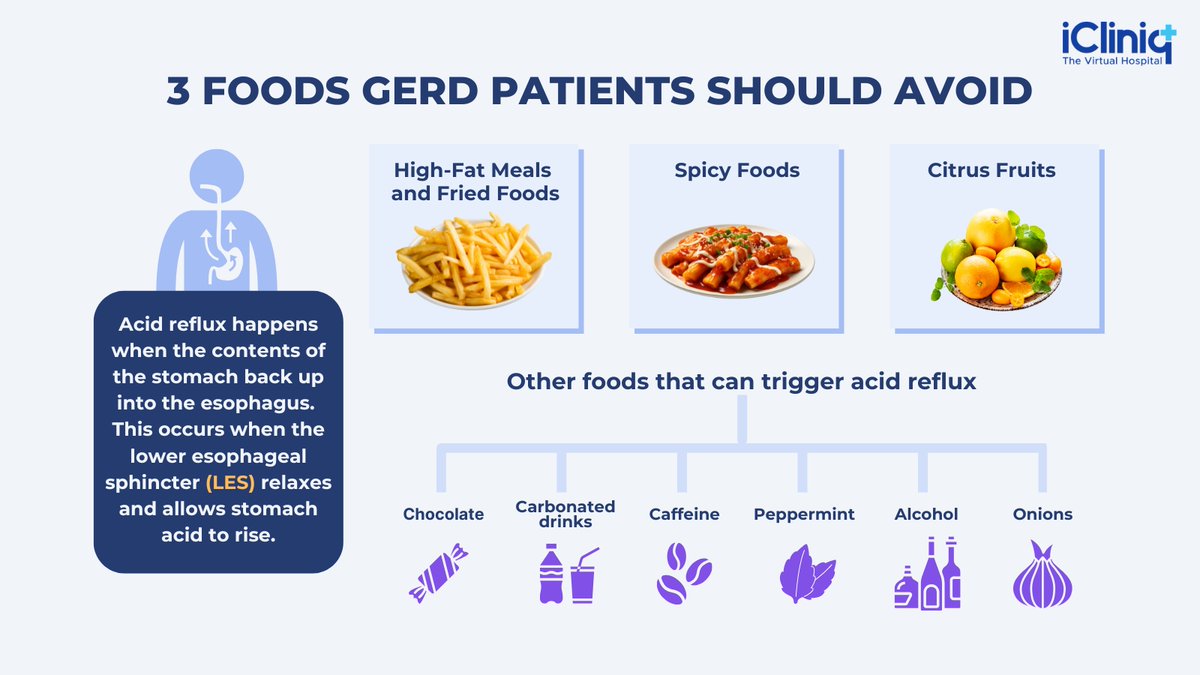 iCliniq
The Virtual Hospital

3 FOODS GERD PATIENTS SHOULD AVOID

Acid reflux happens when the contents of the stomach back up into the esophagus. This occurs when the lower esophageal sphincter (LES) relaxes and allows stomach acid to rise.

High-Fat Meals and Fried Foods

Spicy Foods

Citrus Fruits

Other foods that can trigger acid reflux

Chocolate

Carbonated drinks

Caffeine

Peppermint

Alcohol

Onions